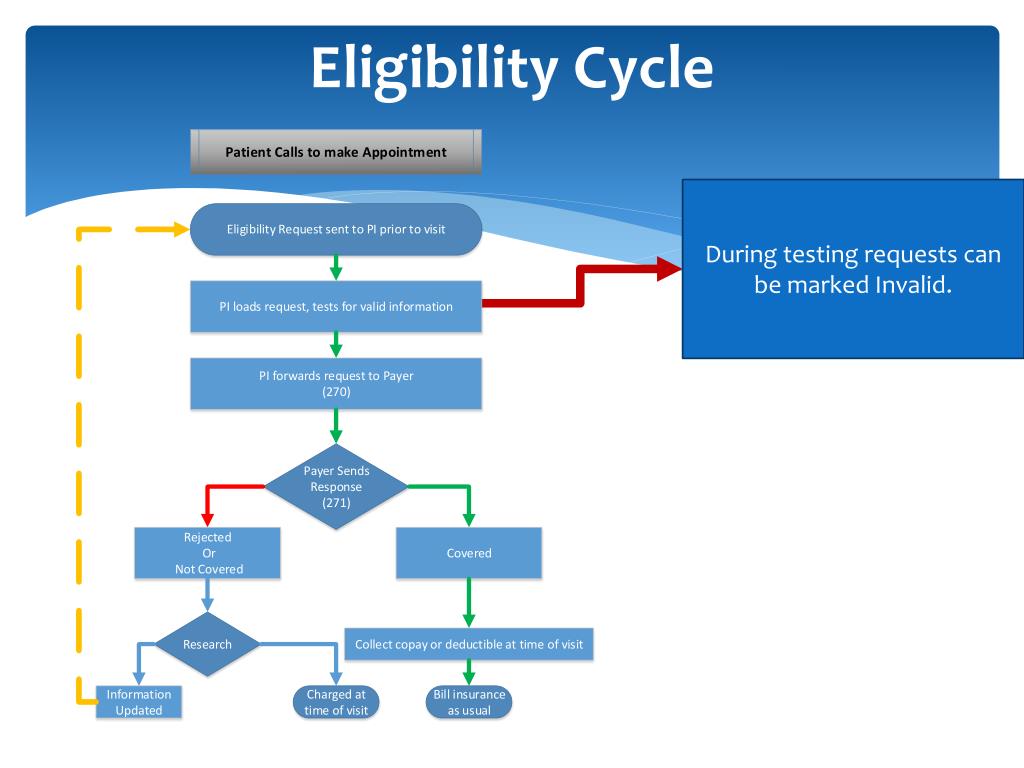 Eligibility Cycle

Patient Calls to make Appointment

Eligibility Request sent to PI prior to visit

PI loads request, tests for valid information

During testing requests can be marked Invalid.

PI forwards request to Payer (270)

Payer Sends Response (271)

Rejected Or Not Covered

Covered

Research

Collect copay or deductible at time of visit

Information Updated

Charged at time of visit

Bill insurance as usual